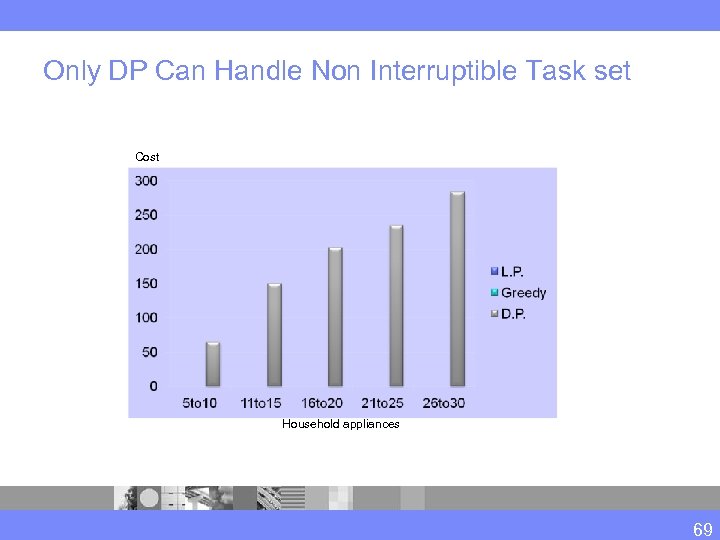 Only DP Can Handle Non Interruptible Task set

Cost

300
250
200
150
100
50
0

5to10 11to15 16to20 21to25 26to30

L.P.
Greedy
D.P.

Household appliances

69